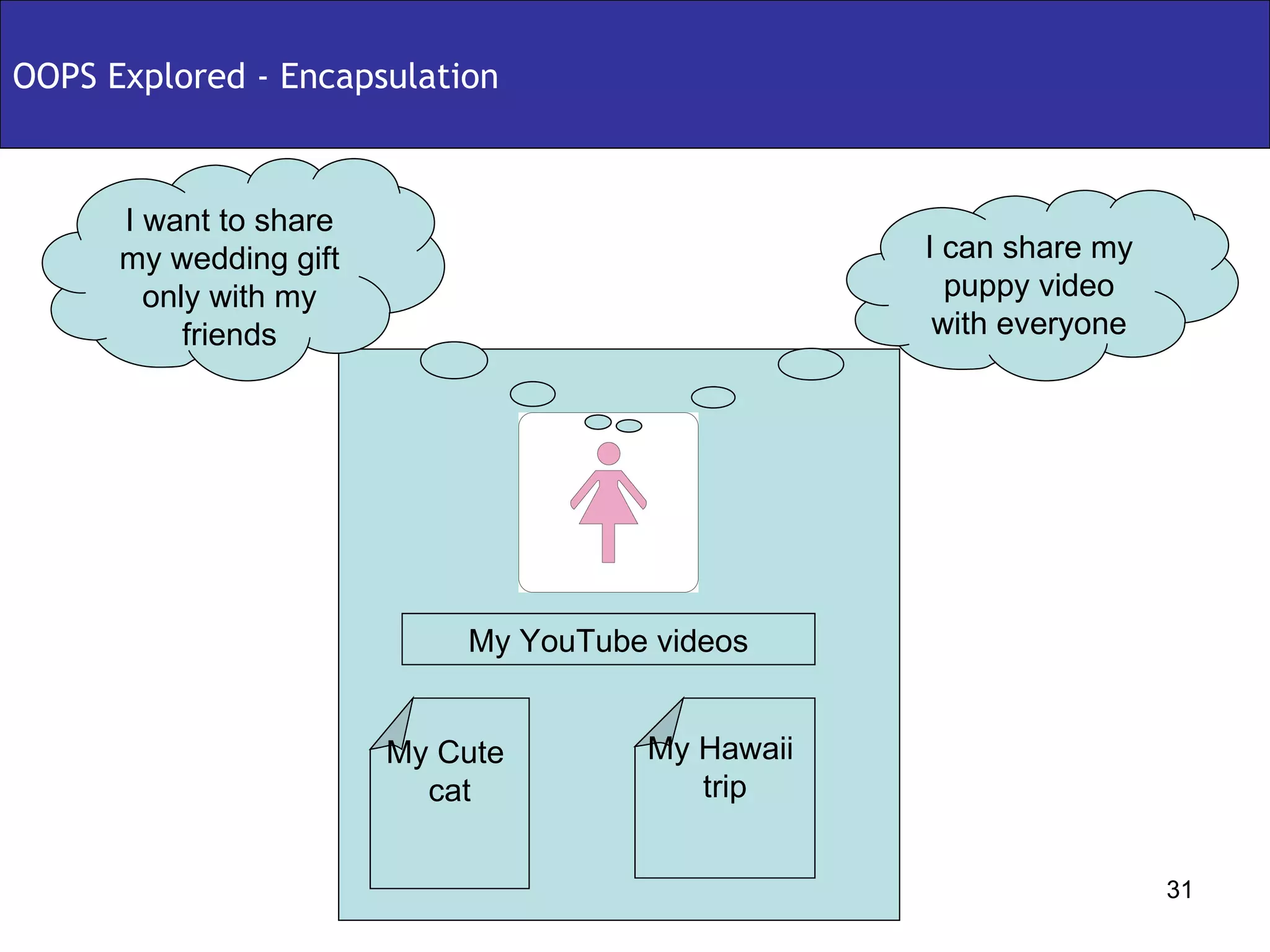 OOPS Explored - Encapsulation

I want to share my wedding gift only with my friends

I can share my puppy video with everyone

My YouTube videos

My Cute cat

My Hawaii trip

31